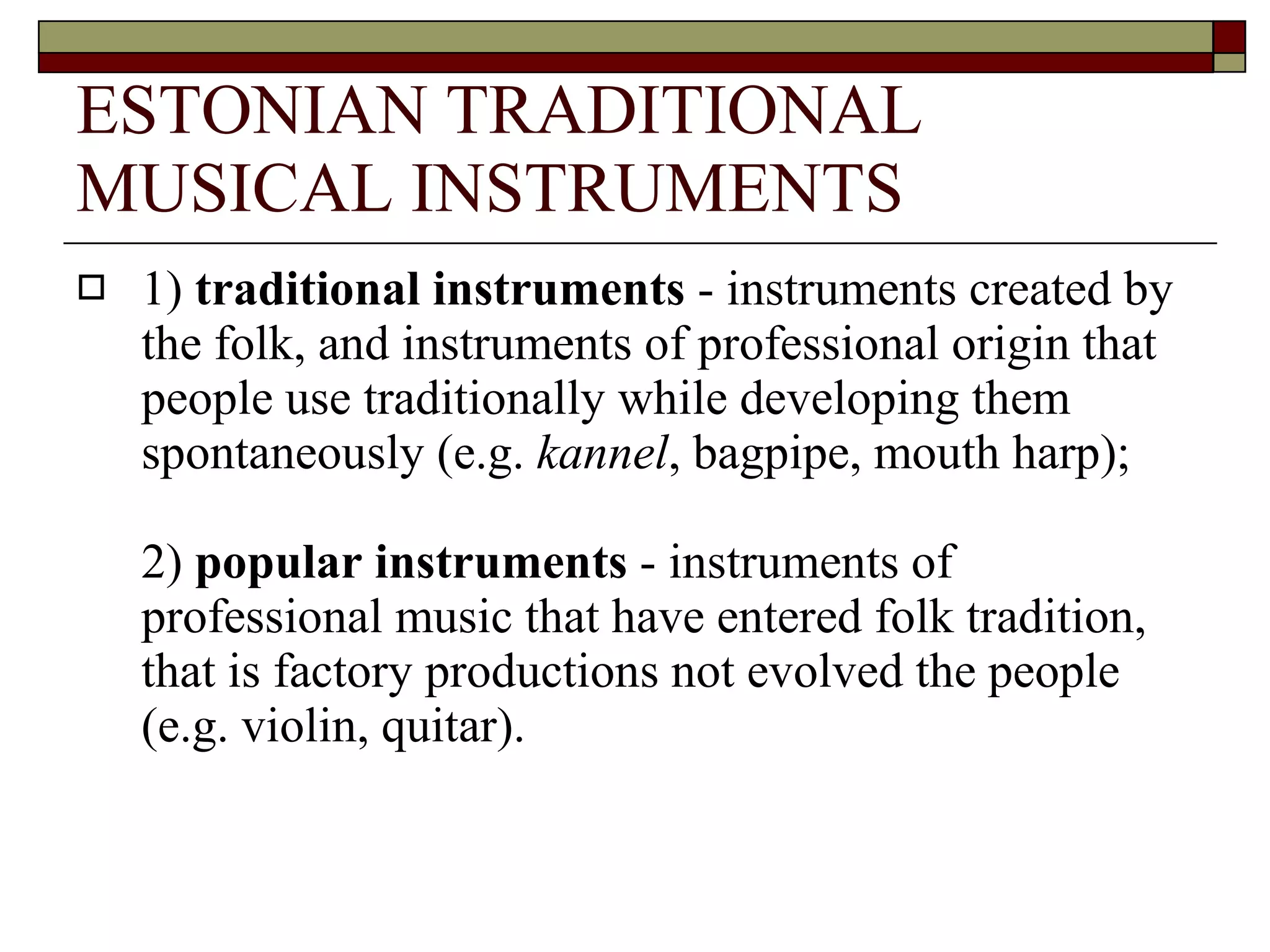 ESTONIAN TRADITIONAL MUSICAL INSTRUMENTS

1) traditional instruments - instruments created by the folk, and instruments of professional origin that people use traditionally while developing them spontaneously (e.g. kannel, bagpipe, mouth harp);

2) popular instruments - instruments of professional music that have entered folk tradition, that is factory productions not evolved the people (e.g. violin, quitar).